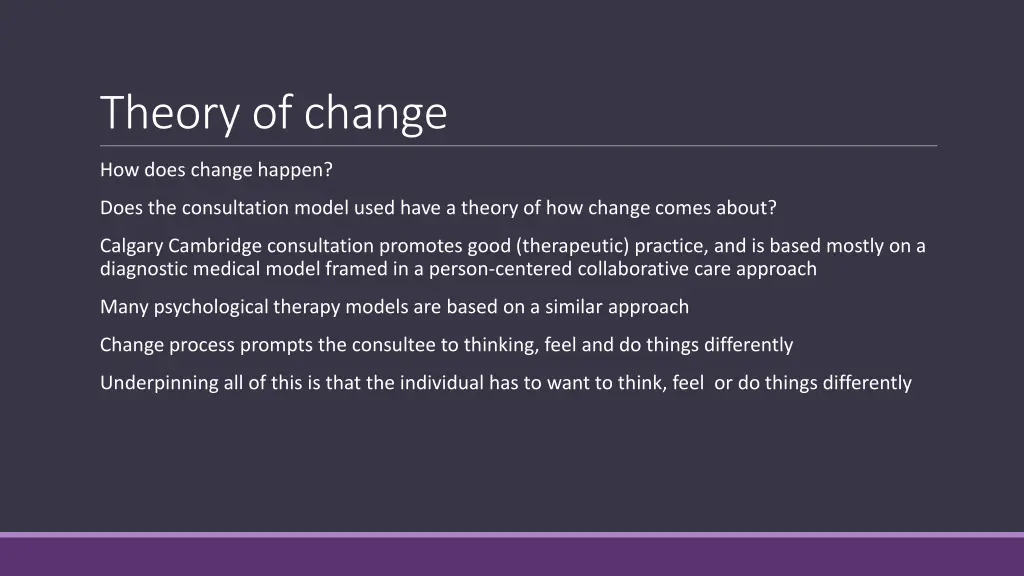 Theory of change

How does change happen?

Does the consultation model used have a theory of how change comes about?

Calgary Cambridge consultation promotes good (therapeutic) practice, and is based mostly on a diagnostic medical model framed in a person-centered collaborative care approach

Many psychological therapy models are based on a similar approach

Change process prompts the consultee to thinking, feel and do things differently

Underpinning all of this is that the individual has to want to think, feel or do things differently